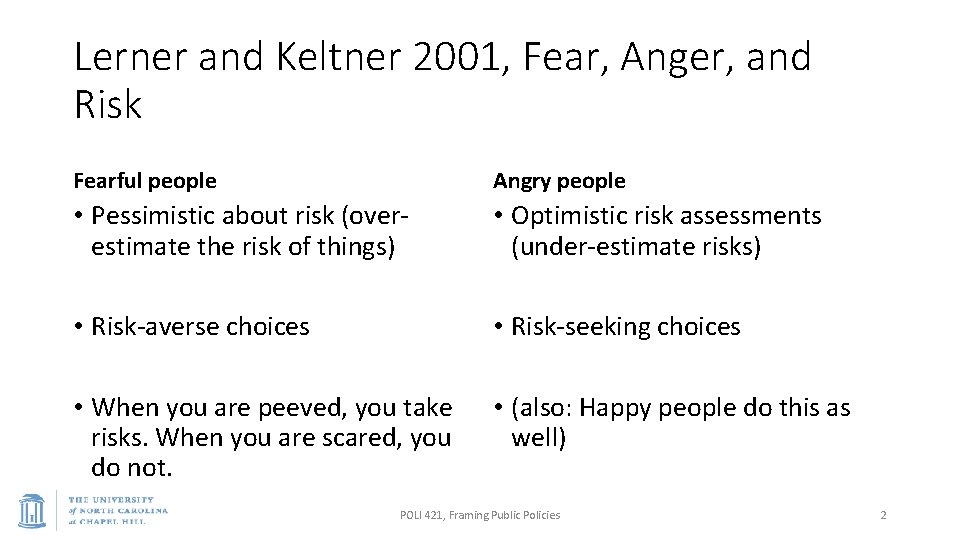 Lerner and Keltner 2001, Fear, Anger, and Risk

Fearful people

• Pessimistic about risk (over-estimate the risk of things)

• Risk-averse choices

• When you are peeved, you take risks. When you are scared, you do not.

Angry people

• Optimistic risk assessments (under-estimate risks)

• Risk-seeking choices

• (also: Happy people do this as well)

THE UNIVERSITY of NORTH CAROLINA at CHAPEL HILL

POLI 421, Framing Public Policies

2